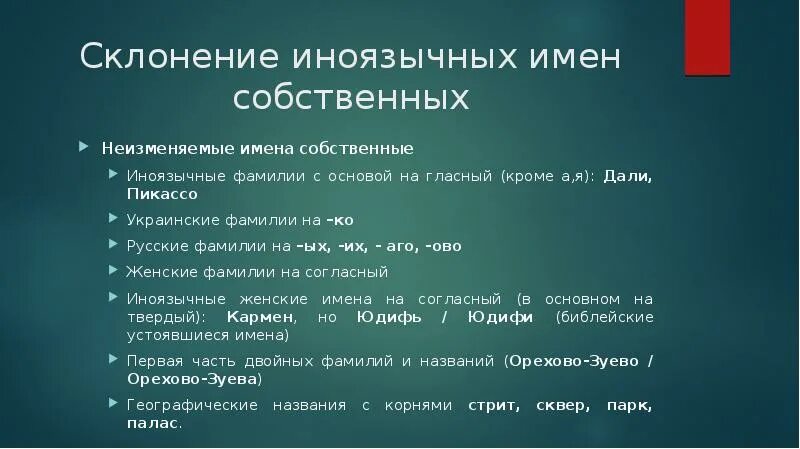 Склонение иноязычных имен собственных

Неизменяемые имена собственные

Иноязычные фамилии с основой на гласный (кроме а,я): Дали, Пикассо

Украинские фамилии на –ко

Русские фамилии на –ых, -их, - аго, -ово

Женские фамилии на согласный

Иноязычные женские имена на согласный (в основном на твердый): Кармен, но Юдифь / Юдифи (библейские устоявшиеся имена)

Первая часть двойных фамилий и названий (Орехово-Зуево / Орехово-Зуева)

Географические названия с корнями стрит, сквер, парк, палас.